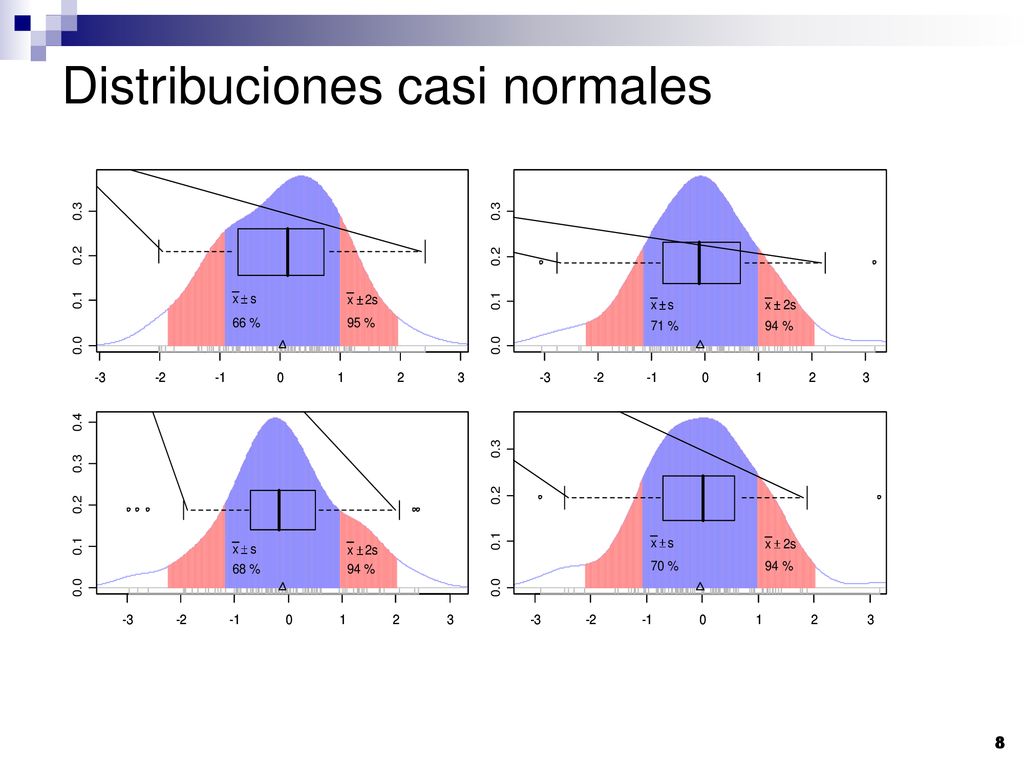 Distribuciones casi normales

0.0 0.1 0.2 0.3

$\bar{x} \pm s$
66 %

$\bar{x} \pm 2s$
95 %

-3 -2 -1 0 1 2 3

0.0 0.1 0.2 0.3

$\bar{x} \pm s$
71 %

$\bar{x} \pm 2s$
94 %

-3 -2 -1 0 1 2 3

0.0 0.1 0.2 0.3 0.4

$\bar{x} \pm s$
68 %

$\bar{x} \pm 2s$
94 %

-3 -2 -1 0 1 2 3

0.0 0.1 0.2 0.3

$\bar{x} \pm s$
70 %

$\bar{x} \pm 2s$
94 %

-3 -2 -1 0 1 2 3

8